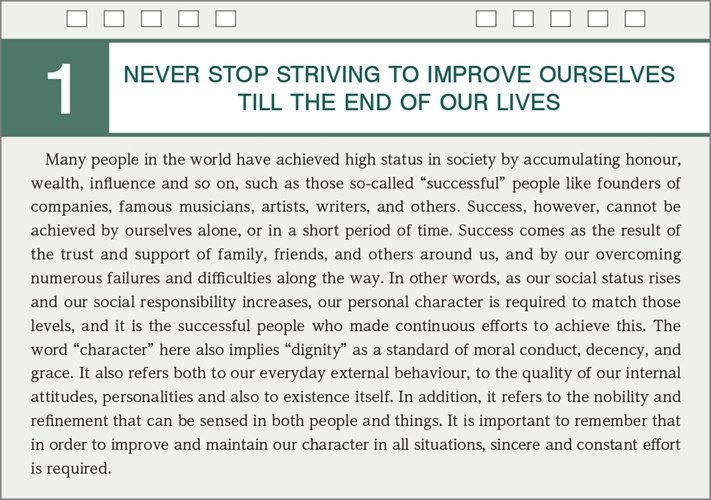 1

NEVER STOP STRIVING TO IMPROVE OURSELVES TILL THE END OF OUR LIVES

Many people in the world have achieved high status in society by accumulating honour, wealth, influence and so on, such as those so-called “successful” people like founders of companies, famous musicians, artists, writers, and others. Success, however, cannot be achieved by ourselves alone, or in a short period of time. Success comes as the result of the trust and support of family, friends, and others around us, and by our overcoming numerous failures and difficulties along the way. In other words, as our social status rises and our social responsibility increases, our personal character is required to match those levels, and it is the successful people who made continuous efforts to achieve this. The word “character” here also implies “dignity” as a standard of moral conduct, decency, and grace. It also refers both to our everyday external behaviour, to the quality of our internal attitudes, personalities and also to existence itself. In addition, it refers to the nobility and refinement that can be sensed in both people and things. It is important to remember that in order to improve and maintain our character in all situations, sincere and constant effort is required.